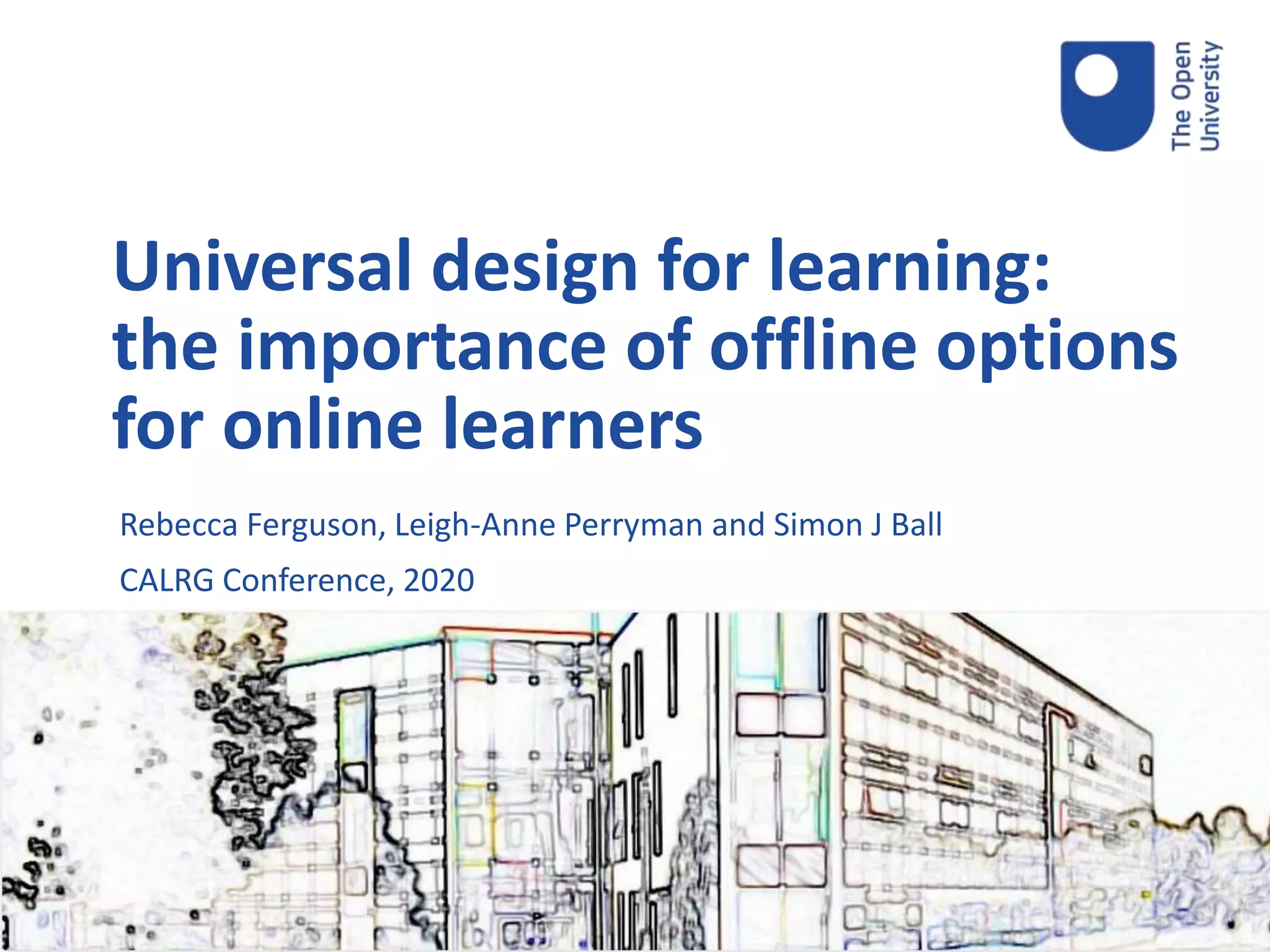 The Open University

Universal design for learning: the importance of offline options for online learners

Rebecca Ferguson, Leigh-Anne Perryman and Simon J Ball

CALRG Conference, 2020